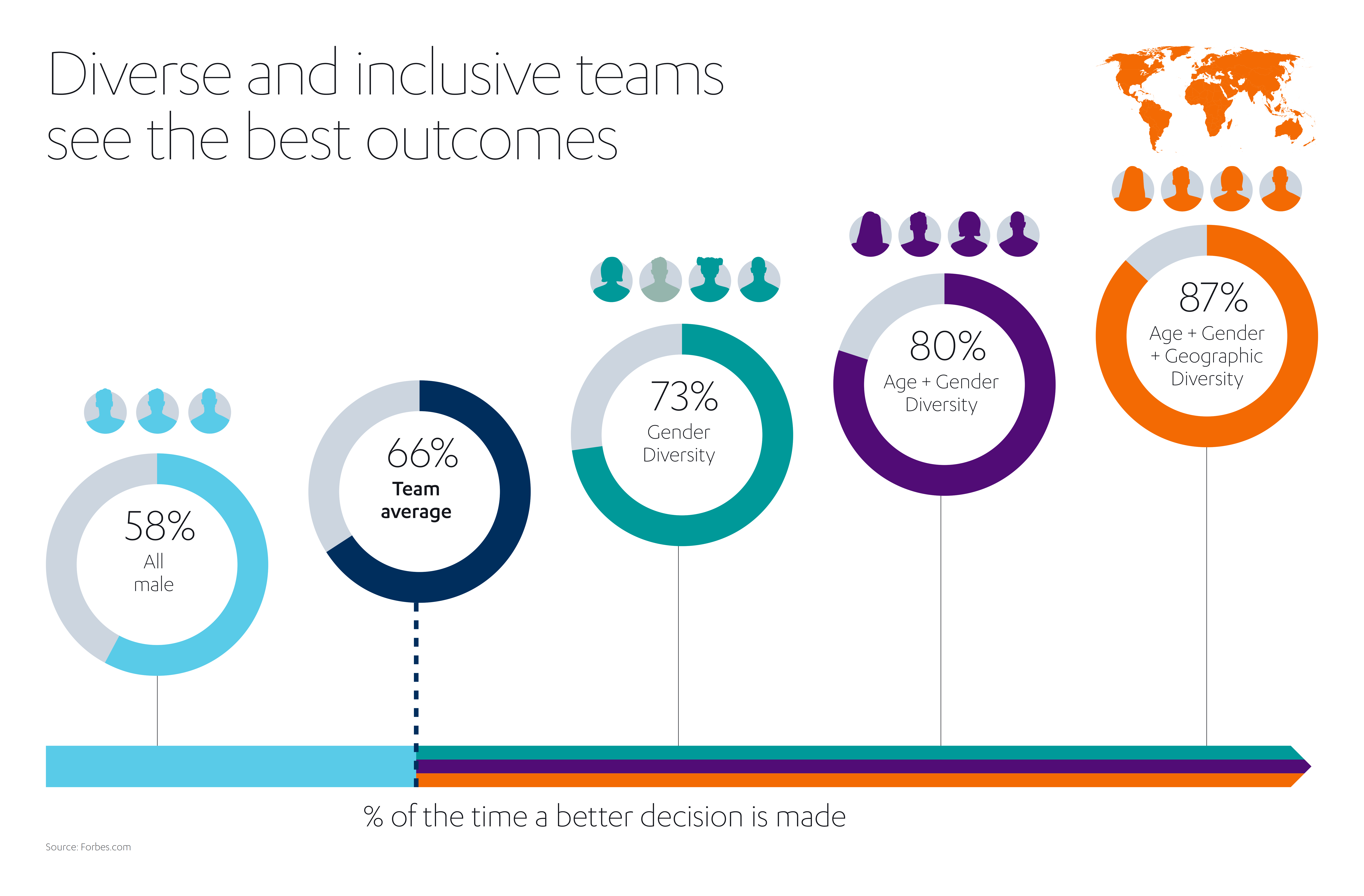 Diverse and inclusive teams see the best outcomes

58%
All male

66%
Team average

73%
Gender Diversity

80%
Age + Gender Diversity

87%
Age + Gender + Geographic Diversity

% of the time a better decision is made

Source: Forbes.com